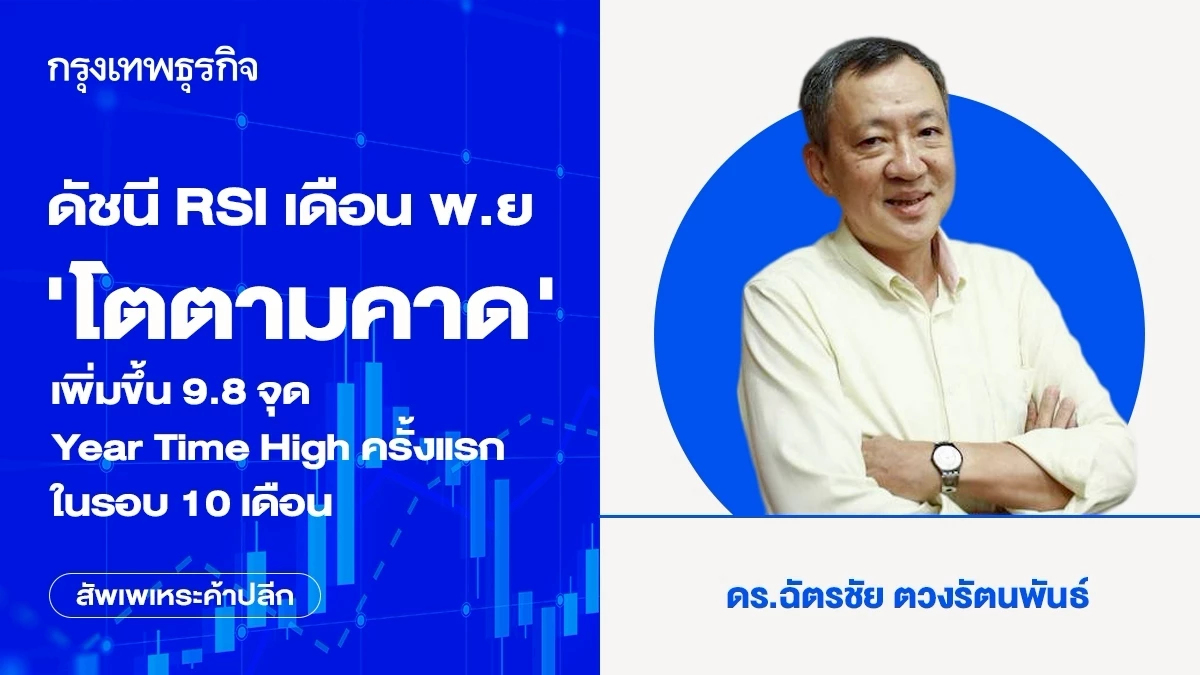 กรุงเทพธุรกิจ

ดัชนี RSI เดือน พ.ย

'โตตามคาด'

เพิ่มขึ้น 9.8 จุด
Year Time High ครั้งแรก
ในรอบ 10 เดือน

สัพเพเหระค้าปลีก

ดร.ฉัตรชัย ตวงรัตนพันธ์